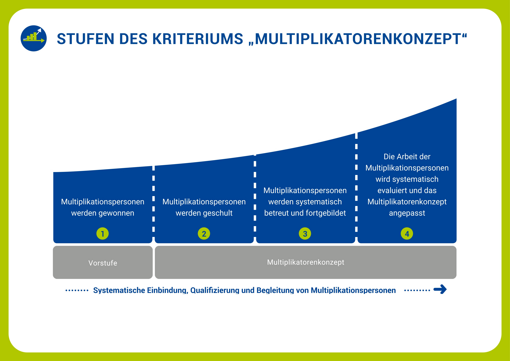 STUFEN DES KRITERIUMS „MULTIPLIKATORENKONZEPT“

Multiplikationspersonen werden gewonnen

1

Multiplikationspersonen werden geschult

2

Multiplikationspersonen werden systematisch betreut und fortgebildet

3

Die Arbeit der Multiplikationspersonen wird systematisch evaluiert und das Multiplikatorenkonzept angepasst

4

Vorstufe

Multiplikatorenkonzept

Systematische Einbindung, Qualifizierung und Begleitung von Multiplikationspersonen